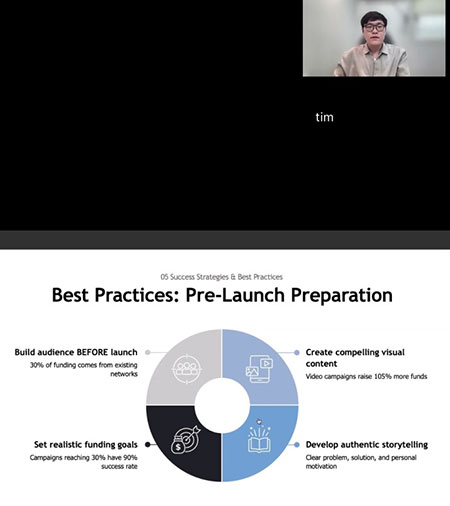 tim

05 Success Strategies & Best Practices

Best Practices: Pre-Launch Preparation

Build audience BEFORE launch
30% of funding comes from existing networks

Create compelling visual content
Video campaigns raise 105% more funds

Set realistic funding goals
Campaigns reaching 30% have 90% success rate

Develop authentic storytelling
Clear problem, solution, and personal motivation